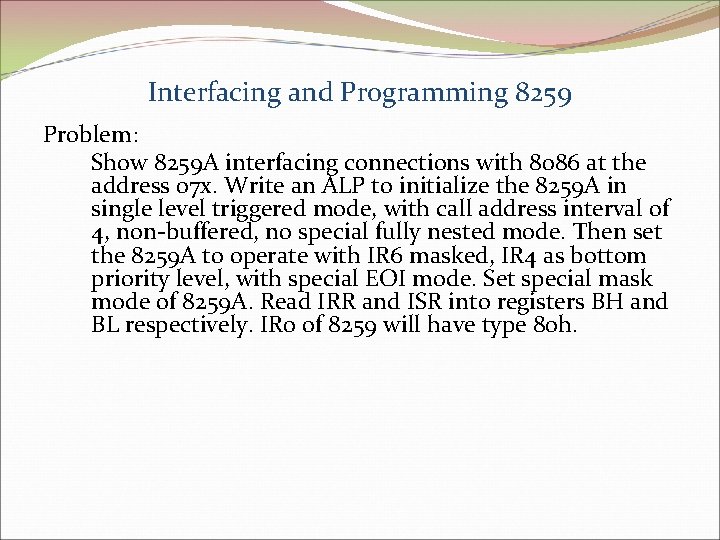 Interfacing and Programming 8259

Problem:

Show 8259A interfacing connections with 8086 at the address 07x. Write an ALP to initialize the 8259A in single level triggered mode, with call address interval of 4, non-buffered, no special fully nested mode. Then set the 8259A to operate with IR6 masked, IR4 as bottom priority level, with special EOI mode. Set special mask mode of 8259A. Read IRR and ISR into registers BH and BL respectively. IR0 of 8259 will have type 80h.